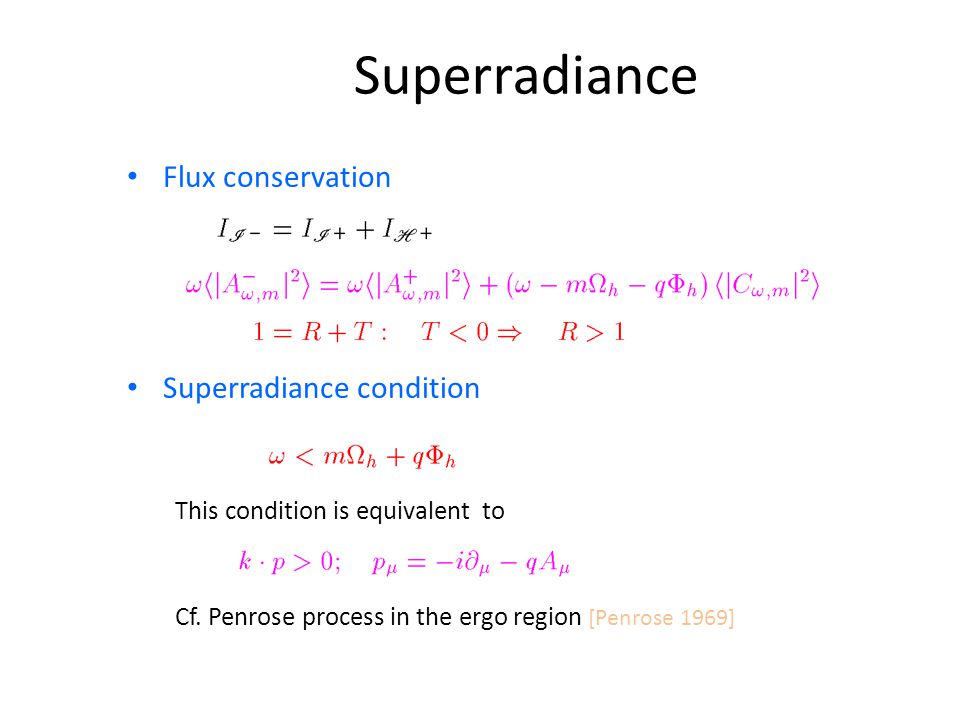 Superradiance

• Flux conservation

$I_{\mathscr{I}^-} = I_{\mathscr{I}^+} + I_{\mathscr{H}^+}$

$\omega\langle|A^-_{\omega,m}|^2\rangle = \omega\langle|A^+_{\omega,m}|^2\rangle + (\omega - m\Omega_h - q\Phi_h)\langle|C_{\omega,m}|^2\rangle$

$1 = R + T: \quad T < 0 \Rightarrow \quad R > 1$

• Superradiance condition

$\omega < m\Omega_h + q\Phi_h$

This condition is equivalent to

$k \cdot p > 0; \quad p_\mu = -i\partial_\mu - qA_\mu$

Cf. Penrose process in the ergo region [Penrose 1969]